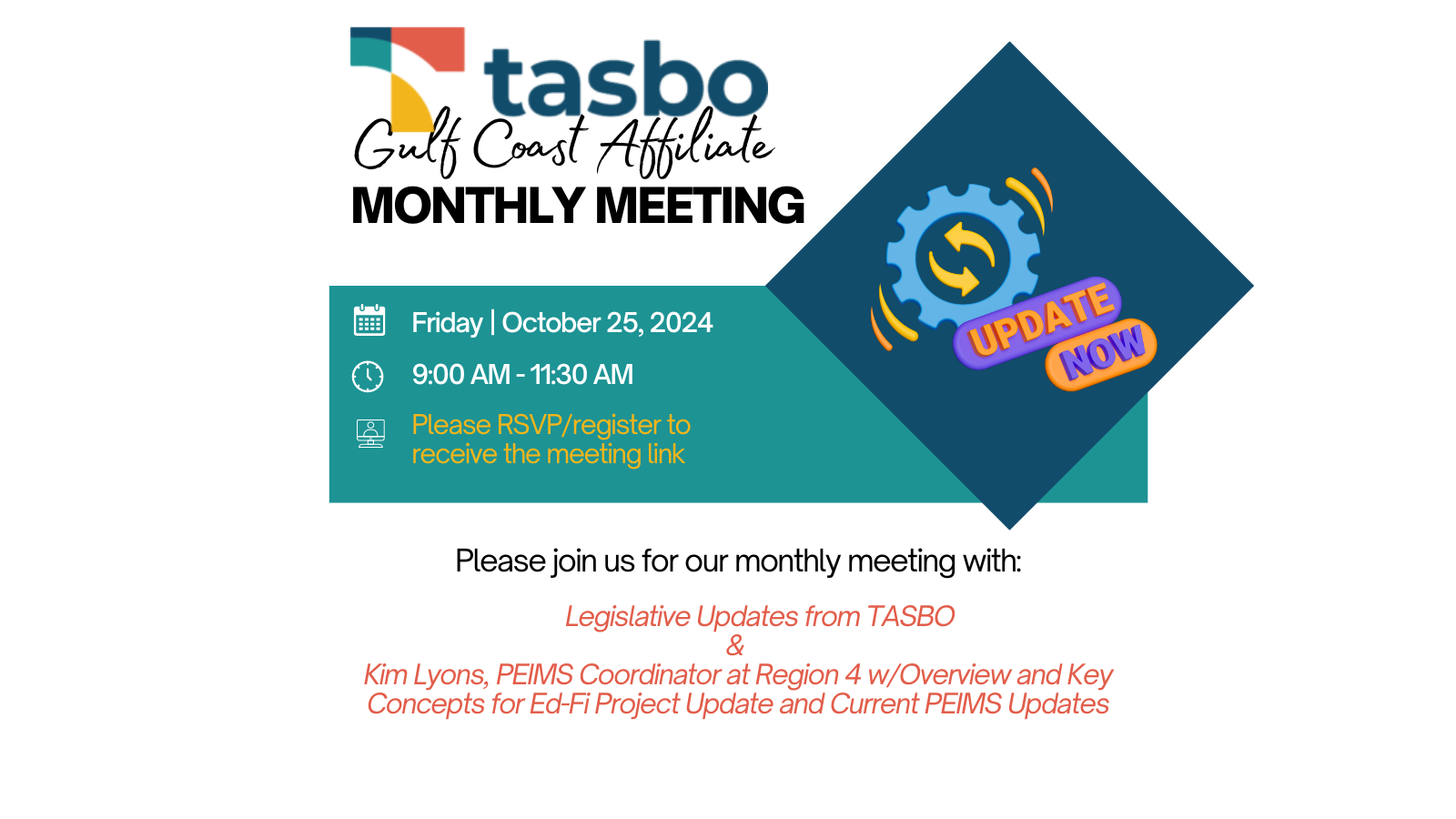 tasbo
Gulf Coast Affiliate
MONTHLY MEETING

Friday | October 25, 2024

9:00 AM - 11:30 AM

Please RSVP/register to receive the meeting link

UPDATE NOW

Please join us for our monthly meeting with:

Legislative Updates from TASBO
&
Kim Lyons, PEIMS Coordinator at Region 4 w/Overview and Key Concepts for Ed-Fi Project Update and Current PEIMS Updates